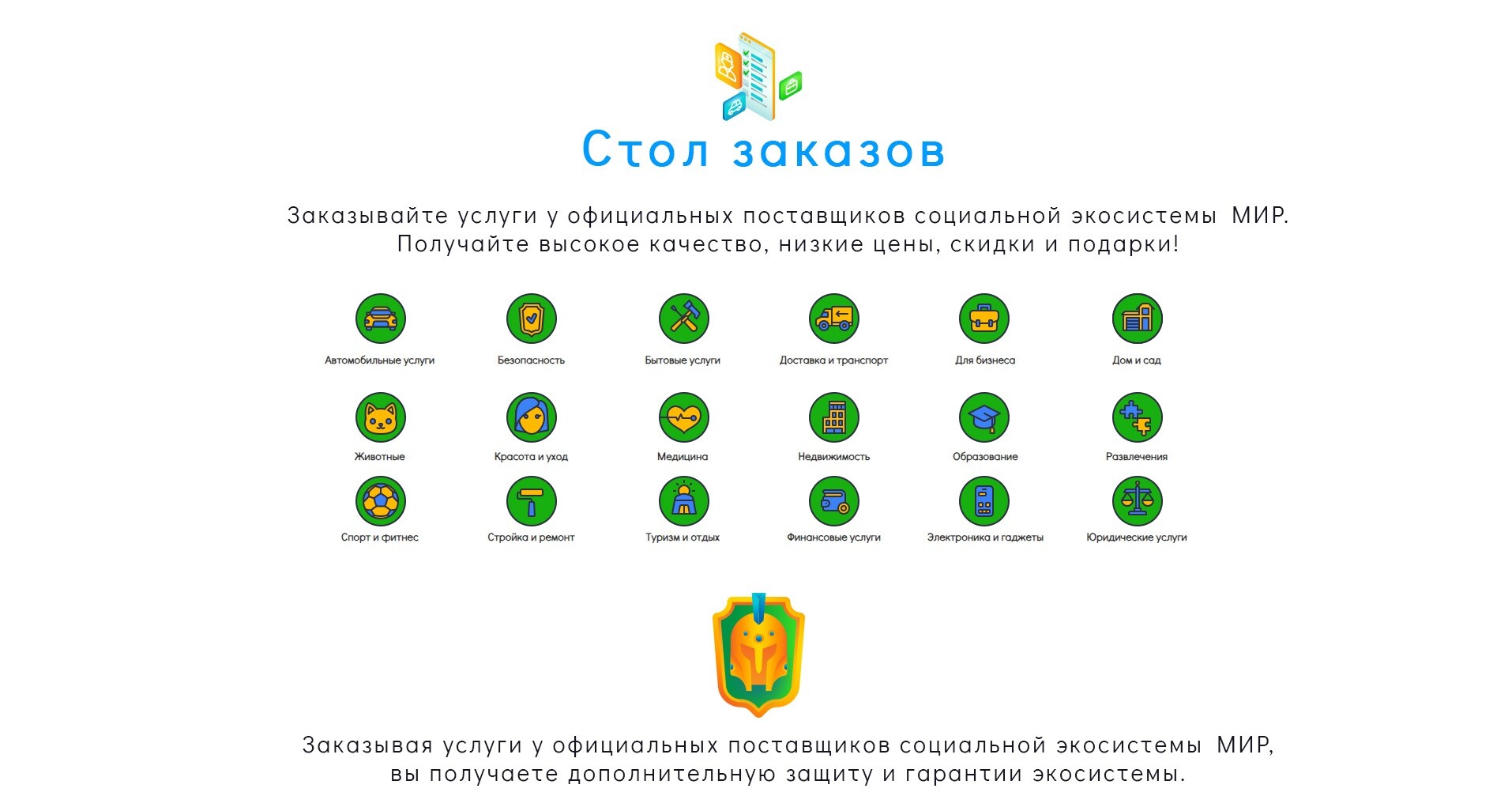 Стол заказов

Заказывайте услуги у официальных поставщиков социальной экосистемы МИР. Получайте высокое качество, низкие цены, скидки и подарки!

Автомобильные услуги
Безопасность
Бытовые услуги
Доставка и транспорт
Для бизнеса
Дом и сад
Животные
Красота и уход
Медицина
Недвижимость
Образование
Развлечения
Спорт и фитнес
Стройка и ремонт
Туризм и отдых
Финансовые услуги
Электроника и гаджеты
Юридические услуги

Заказывая услуги у официальных поставщиков социальной экосистемы МИР, вы получаете дополнительную защиту и гарантии экосистемы.